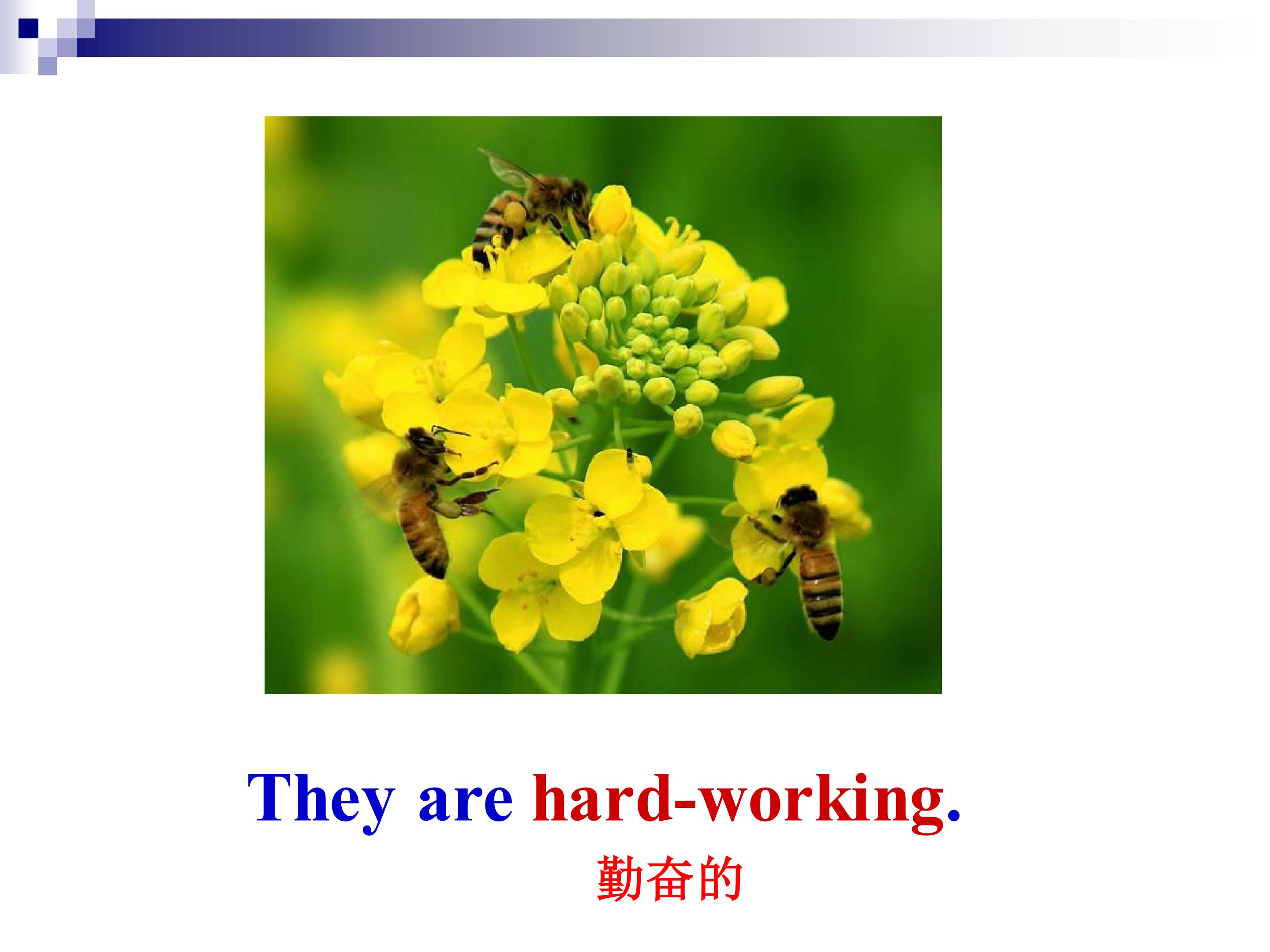 They are hard-working.

勤奋的